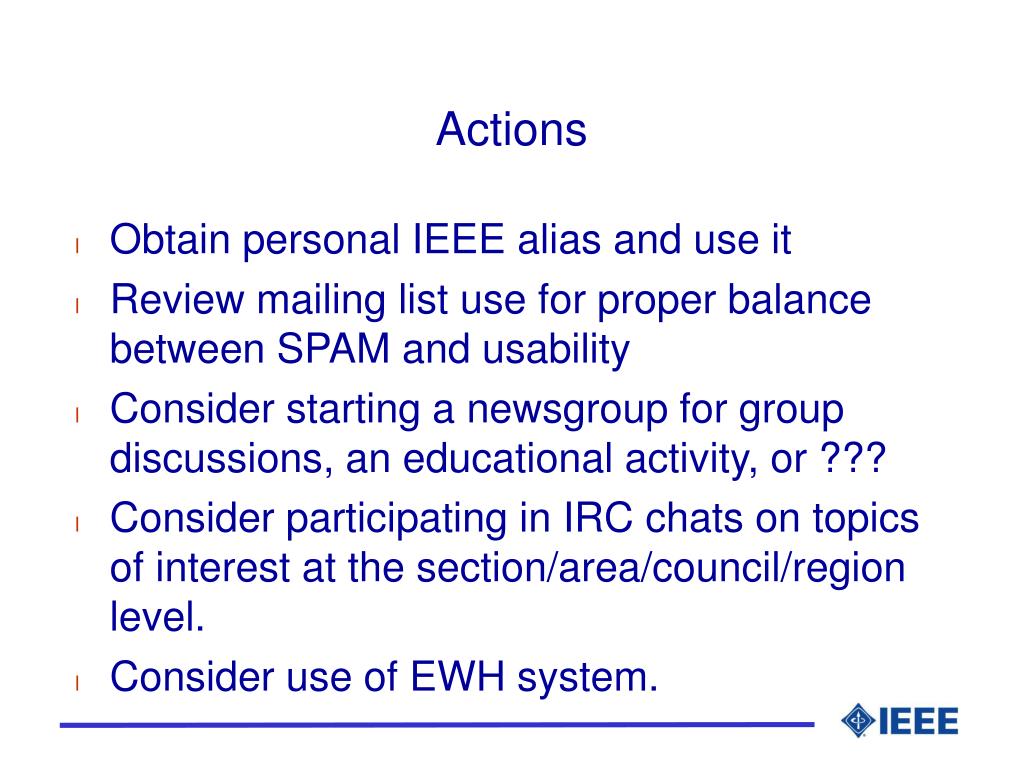 Actions

l Obtain personal IEEE alias and use it
l Review mailing list use for proper balance between SPAM and usability
l Consider starting a newsgroup for group discussions, an educational activity, or ???
l Consider participating in IRC chats on topics of interest at the section/area/council/region level.
l Consider use of EWH system.

IEEE